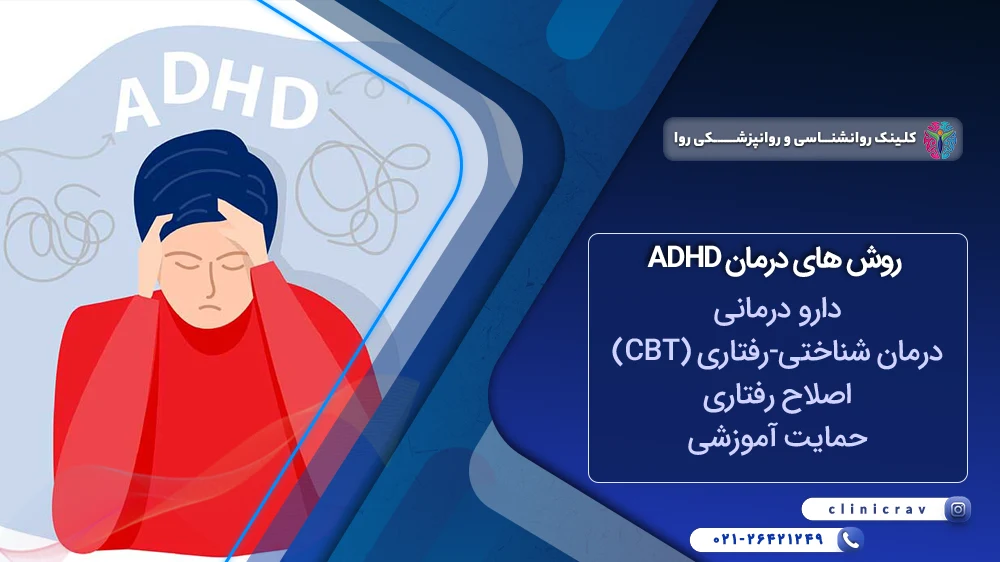 ADHD

کلینک روانشناسی و روانپزشکی روا

روش های درمان ADHD

دارو درمانی
درمان شناختی-رفتاری (CBT)
اصلاح رفتاری
حمایت آموزشی

clinicrav

۰۲۱-۲۶۴۲۱۲۴۹